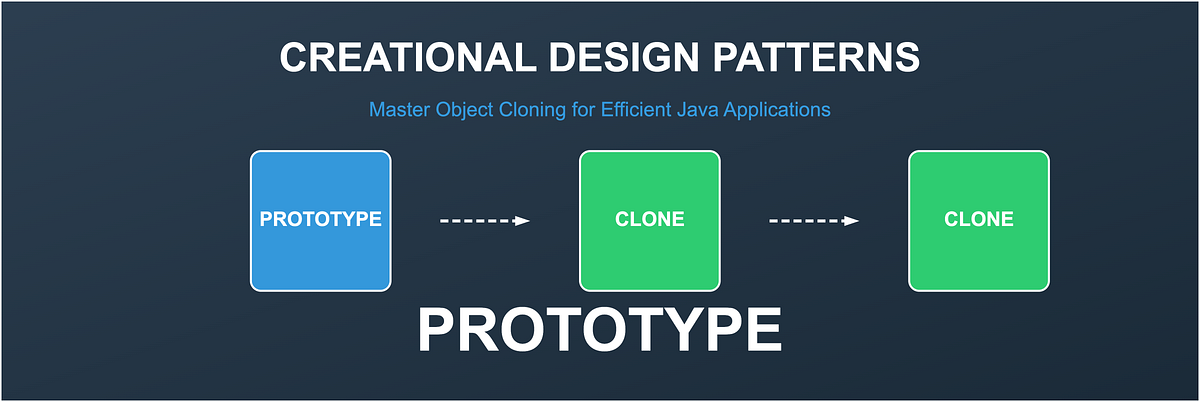 CREATIONAL DESIGN PATTERNS

Master Object Cloning for Efficient Java Applications

PROTOTYPE

CLONE

CLONE

PROTOTYPE